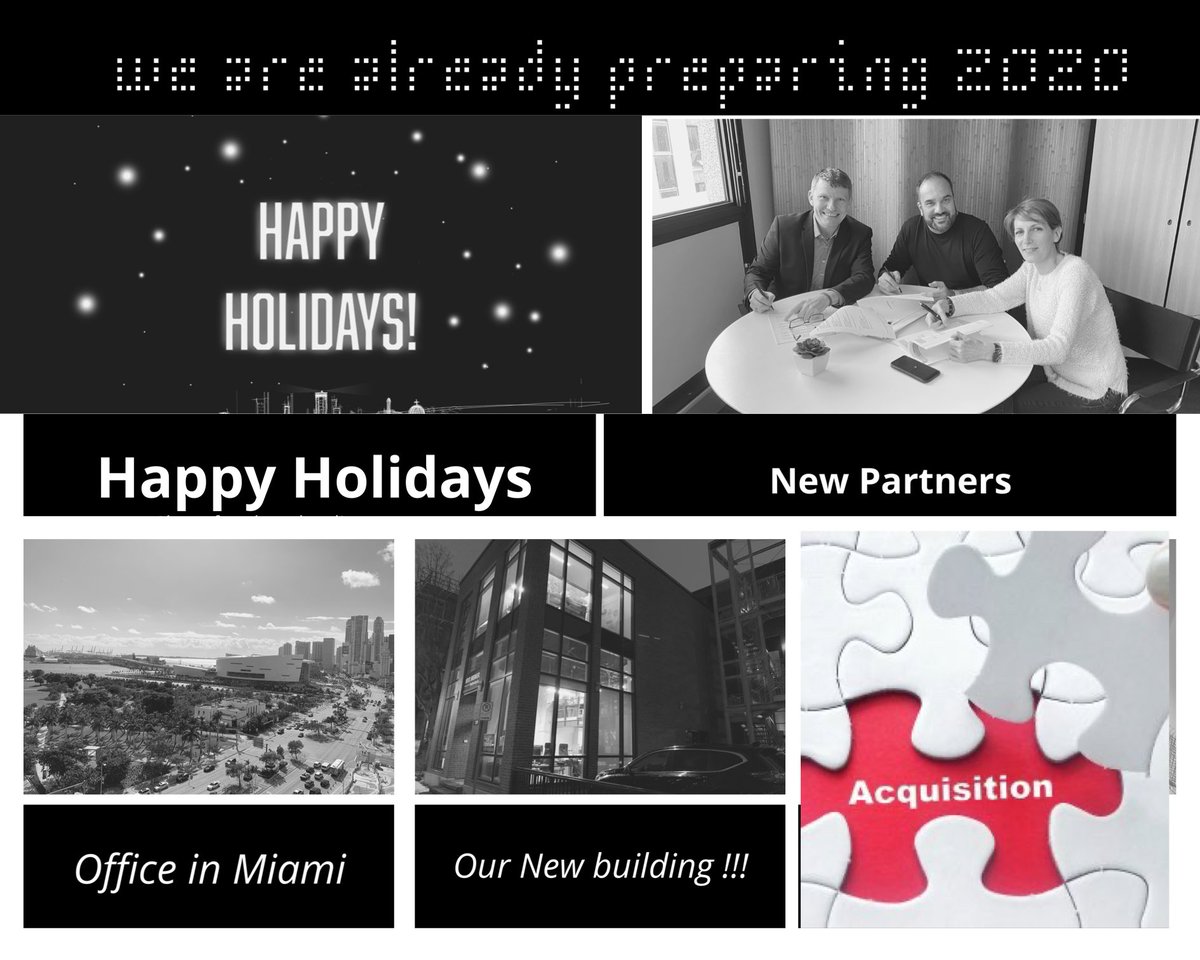 we are already preparing 2020

HAPPY HOLIDAYS!

Happy Holidays

New Partners

Acquisition

Office in Miami

Our New building !!!